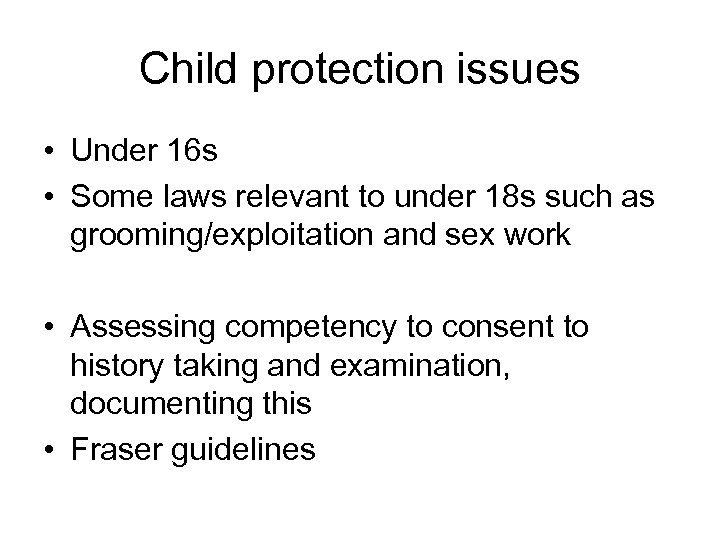 Child protection issues

• Under 16s
• Some laws relevant to under 18s such as grooming/exploitation and sex work

• Assessing competency to consent to history taking and examination, documenting this
• Fraser guidelines